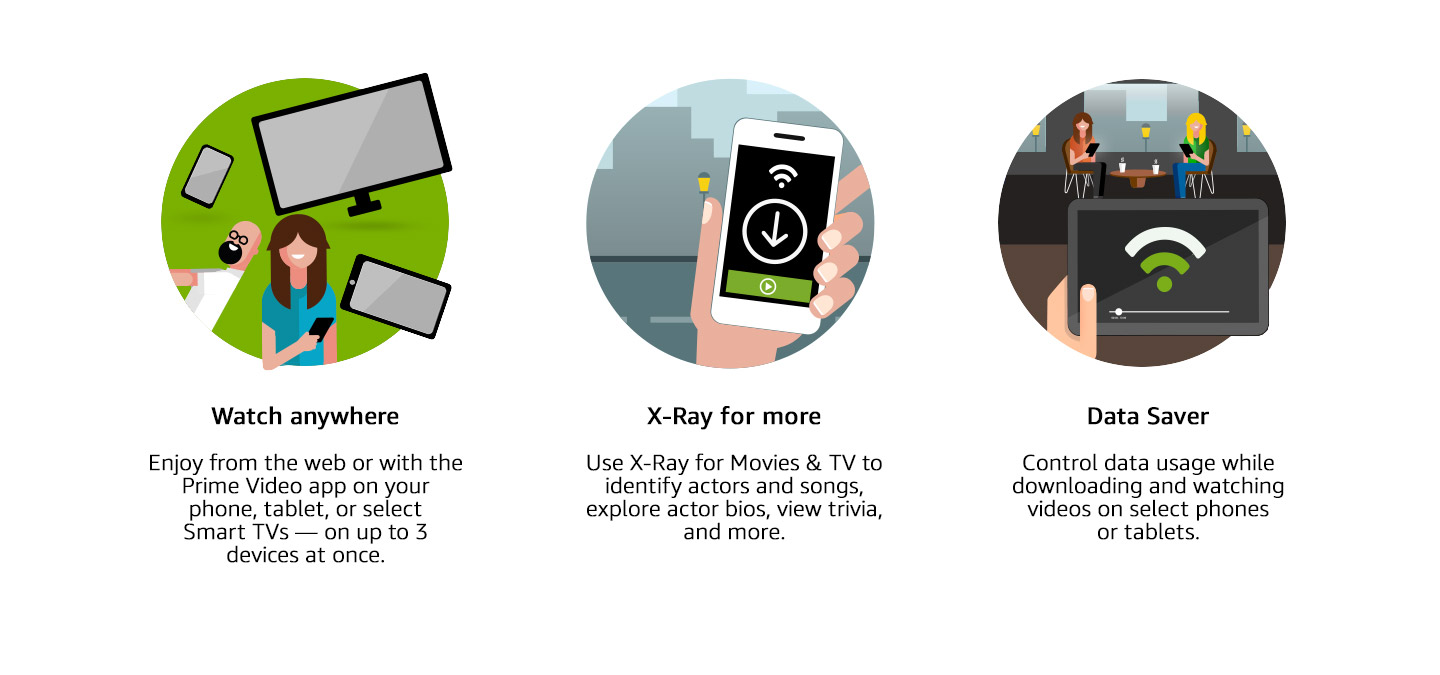 Watch anywhere

Enjoy from the web or with the Prime Video app on your phone, tablet, or select Smart TVs — on up to 3 devices at once.

X-Ray for more

Use X-Ray for Movies & TV to identify actors and songs, explore actor bios, view trivia, and more.

Data Saver

Control data usage while downloading and watching videos on select phones or tablets.